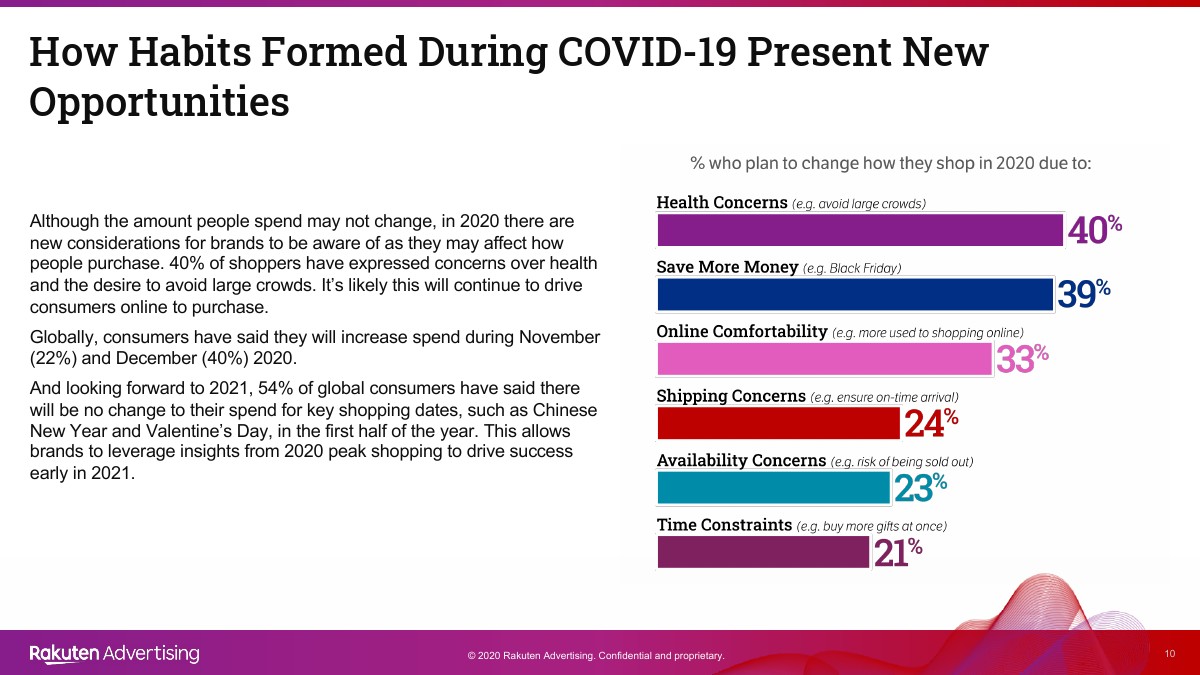 How Habits Formed During COVID-19 Present New Opportunities

Although the amount people spend may not change, in 2020 there are new considerations for brands to be aware of as they may affect how people purchase. 40% of shoppers have expressed concerns over health and the desire to avoid large crowds. It's likely this will continue to drive consumers online to purchase.

Globally, consumers have said they will increase spend during November (22%) and December (40%) 2020.

And looking forward to 2021, 54% of global consumers have said there will be no change to their spend for key shopping dates, such as Chinese New Year and Valentine's Day, in the first half of the year. This allows brands to leverage insights from 2020 peak shopping to drive success early in 2021.

% who plan to change how they shop in 2020 due to:

Health Concerns (e.g. avoid large crowds)
40%

Save More Money (e.g. Black Friday)
39%

Online Comfortability (e.g. more used to shopping online)
33%

Shipping Concerns (e.g. ensure on-time arrival)
24%

Availability Concerns (e.g. risk of being sold out)
23%

Time Constraints (e.g. buy more gifts at once)
21%

Rakuten Advertising

© 2020 Rakuten Advertising. Confidential and proprietary.

10